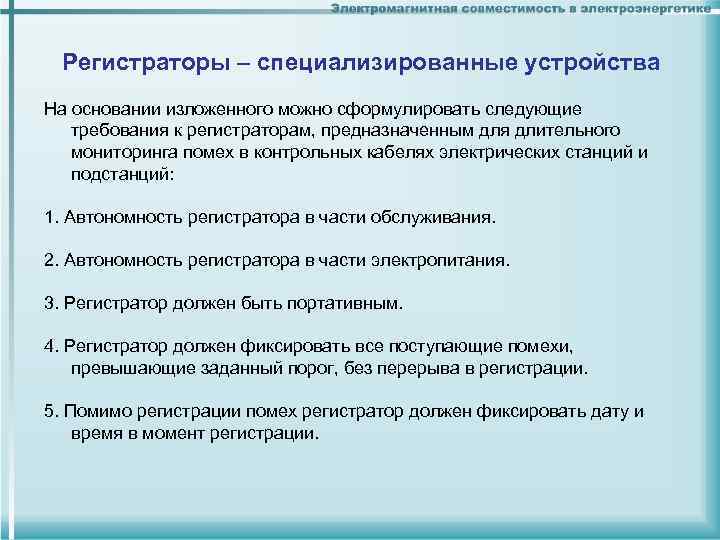 Электромагнитная совместимость в электроэнергетике

Регистраторы – специализированные устройства

На основании изложенного можно сформулировать следующие требования к регистраторам, предназначенным для длительного мониторинга помех в контрольных кабелях электрических станций и подстанций:

1. Автономность регистратора в части обслуживания.

2. Автономность регистратора в части электропитания.

3. Регистратор должен быть портативным.

4. Регистратор должен фиксировать все поступающие помехи, превышающие заданный порог, без перерыва в регистрации.

5. Помимо регистрации помех регистратор должен фиксировать дату и время в момент регистрации.